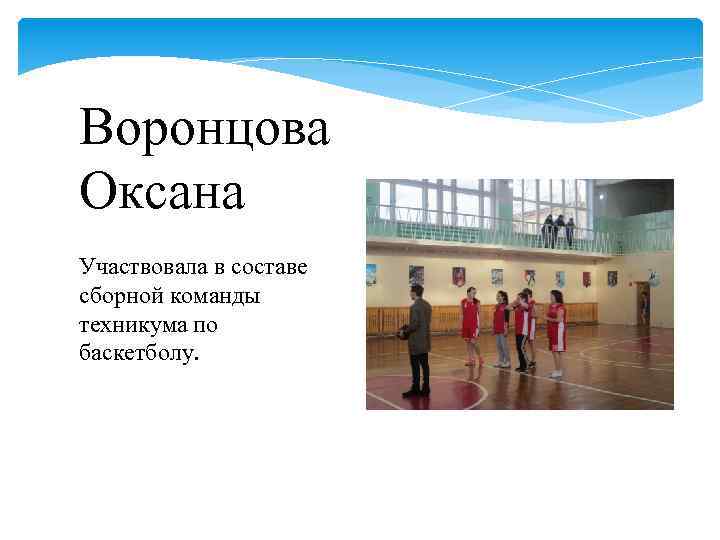 Воронцова Оксана

Участвовала в составе сборной команды техникума по баскетболу.